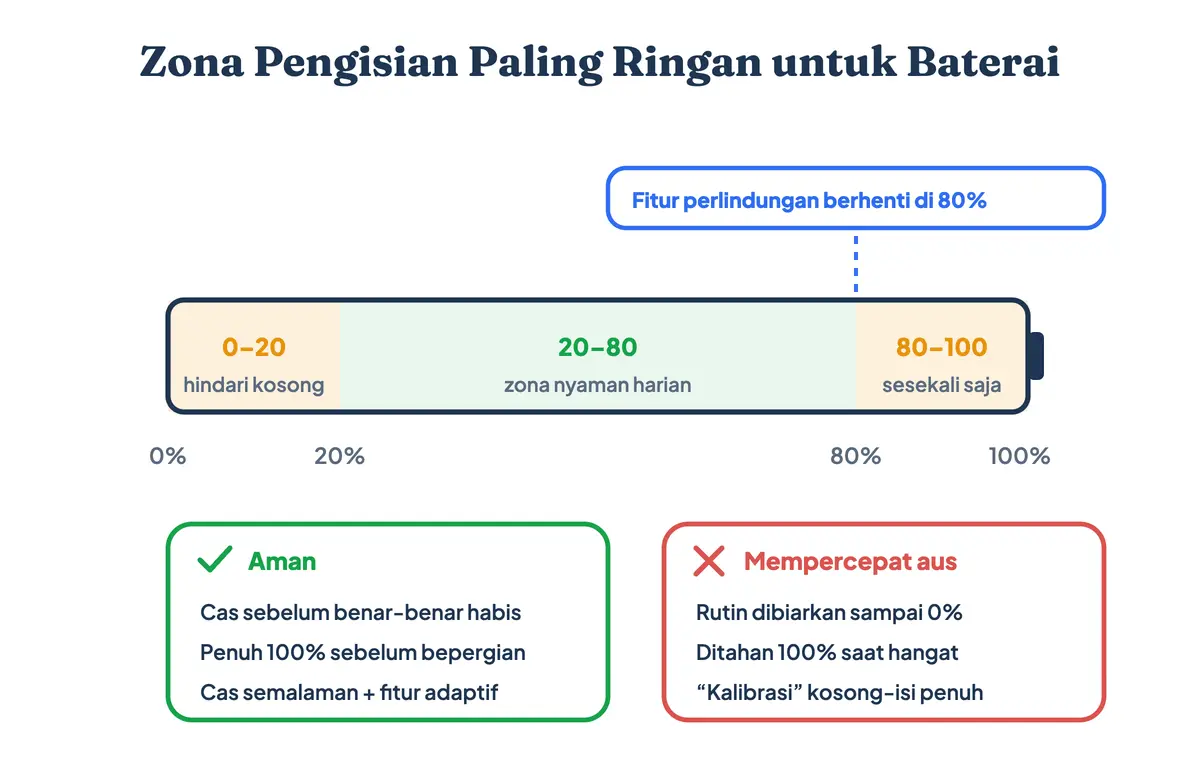 Zona Pengisian Paling Ringan untuk Baterai

Fitur perlindungan berhenti di 80%

0–20
hindari kosong

20–80
zona nyaman harian

80–100
sesekali saja

0%
20%
80%
100%

Aman
Cas sebelum benar-benar habis
Penuh 100% sebelum bepergian
Cas semalaman + fitur adaptif

Mempercepat aus
Rutin dibiarkan sampai 0%
Ditahan 100% saat hangat
“Kalibrasi” kosong-isi penuh